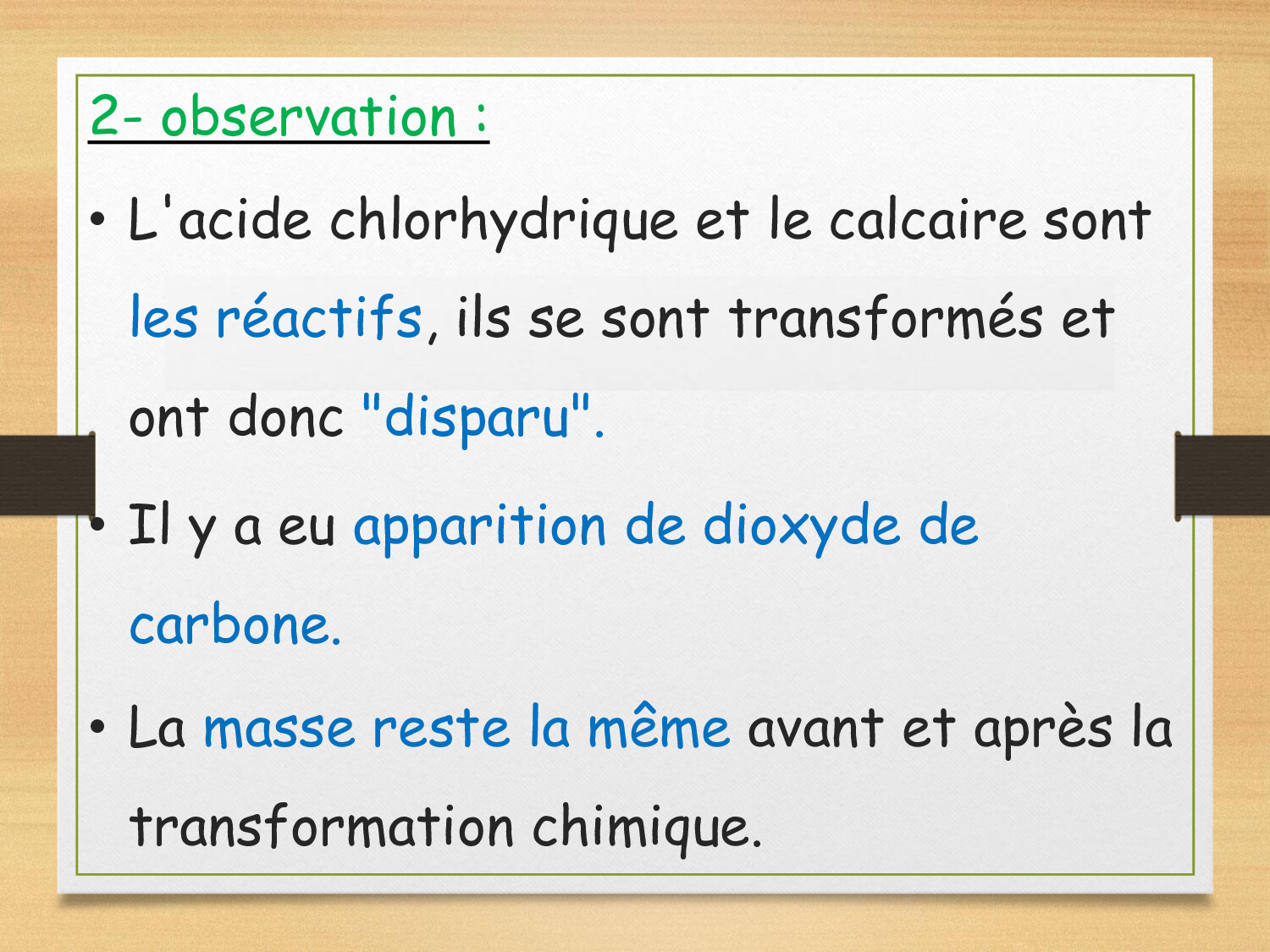 2- observation :

• L'acide chlorhydrique et le calcaire sont les réactifs, ils se sont transformés et ont donc "disparu".

• Il y a eu apparition de dioxyde de carbone.

• La masse reste la même avant et après la transformation chimique.